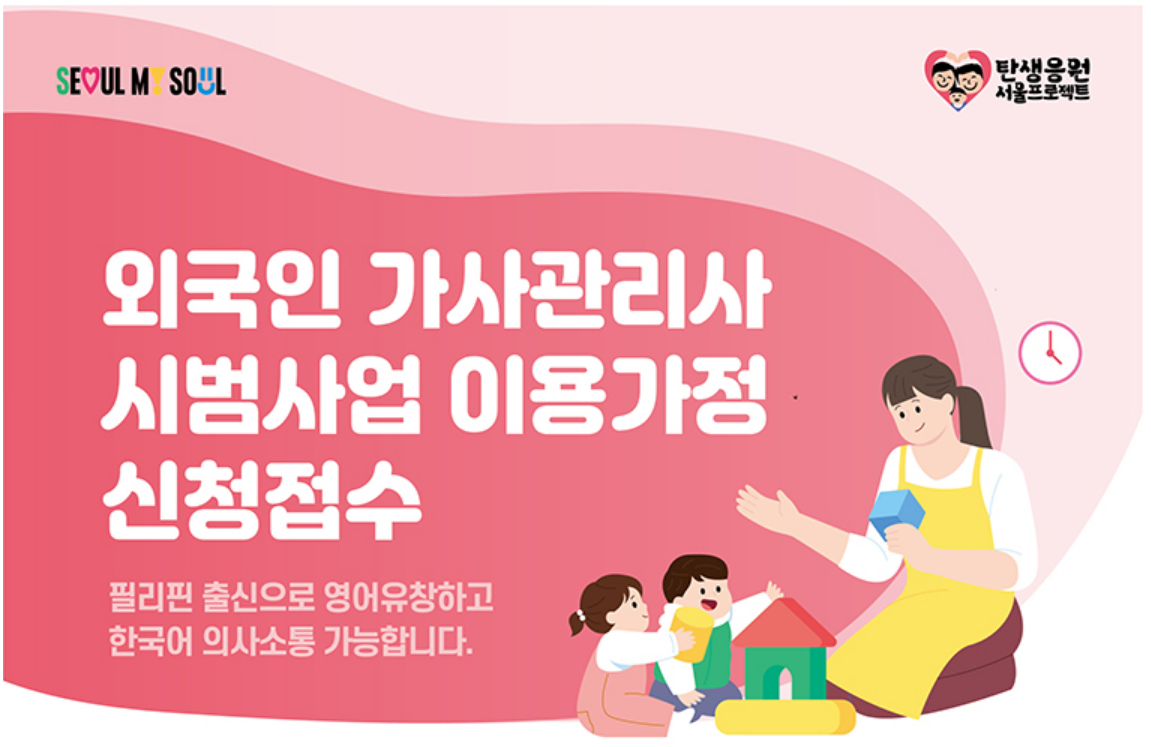 SEOUL MY SOUL

탄생응원
서울프로젝트

외국인 가사관리사
시범사업 이용가정
신청접수

필리핀 출신으로 영어유창하고
한국어 의사소통 가능합니다.